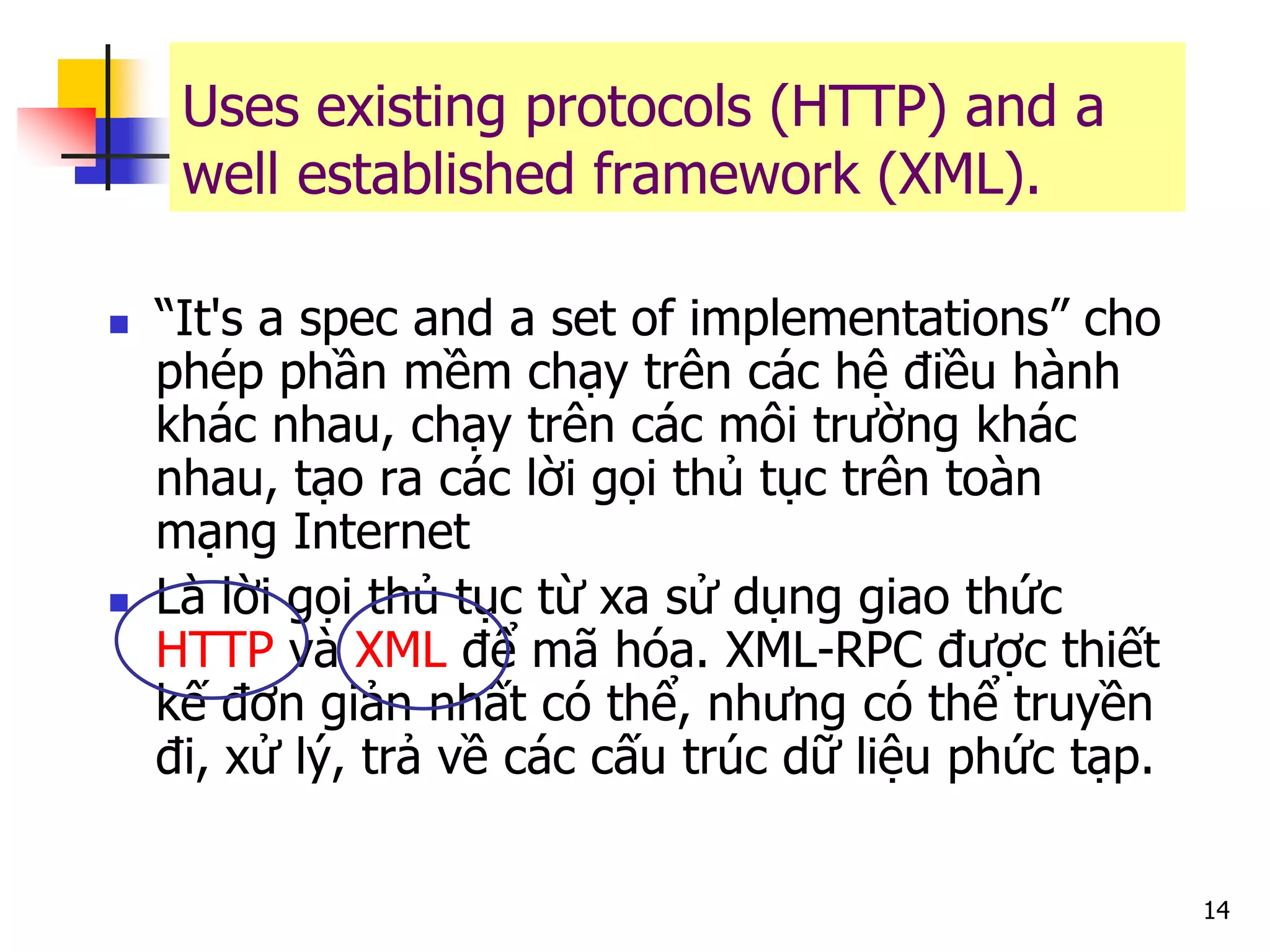 Uses existing protocols (HTTP) and a well established framework (XML).

“It's a spec and a set of implementations” cho phép phần mềm chạy trên các hệ điều hành khác nhau, chạy trên các môi trường khác nhau, tạo ra các lời gọi thủ tục trên toàn mạng Internet

Là lời gọi thủ tục từ xa sử dụng giao thức HTTP và XML để mã hóa. XML-RPC được thiết kế đơn giản nhất có thể, nhưng có thể truyền đi, xử lý, trả về các cấu trúc dữ liệu phức tạp.

14